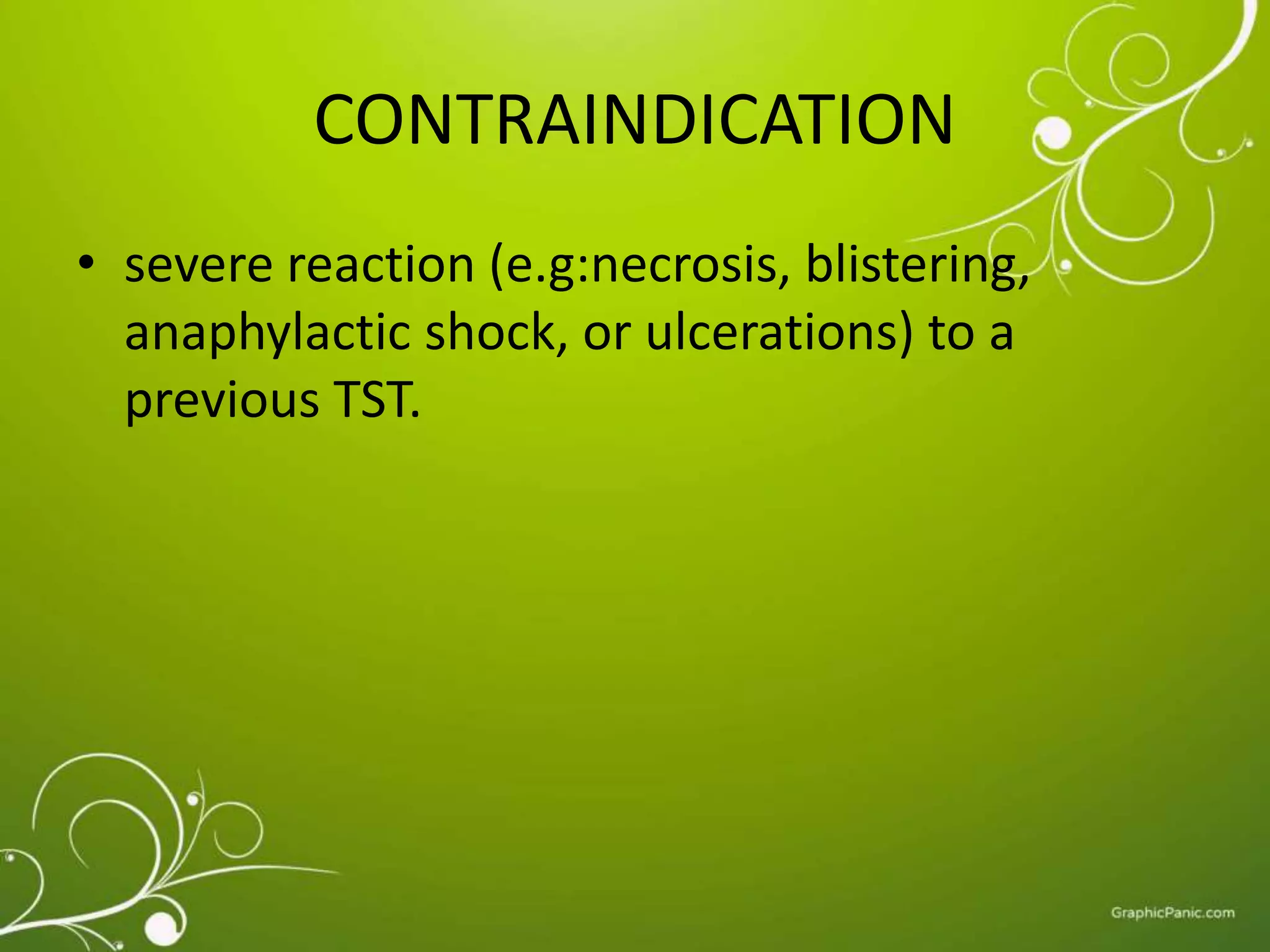 CONTRAINDICATION

• severe reaction (e.g:necrosis, blistering, anaphylactic shock, or ulcerations) to a previous TST.

GraphicPanic.com